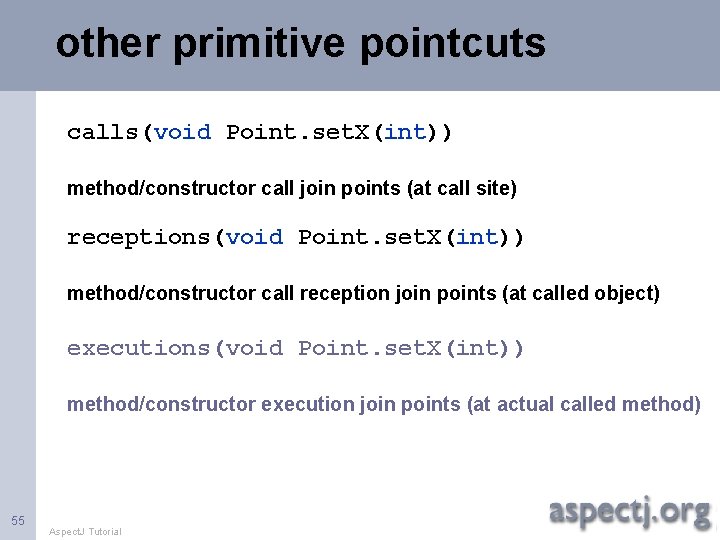 other primitive pointcuts

calls(void Point.setX(int))

method/constructor call join points (at call site)

receptions(void Point.setX(int))

method/constructor call reception join points (at called object)

executions(void Point.setX(int))

method/constructor execution join points (at actual called method)

55

AspectJ Tutorial

aspectj.org